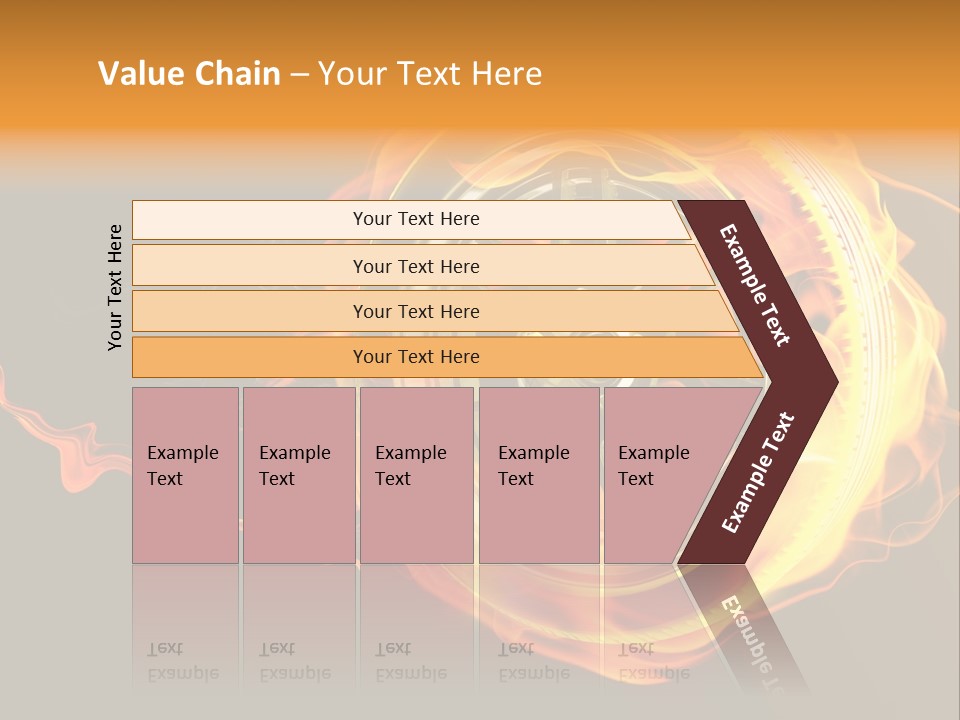 Value Chain – Your Text Here

Your Text Here

Your Text Here

Your Text Here

Your Text Here

Your Text Here

Example Text

Example Text

Example Text

Example Text

Example Text

Example Text

Example Text